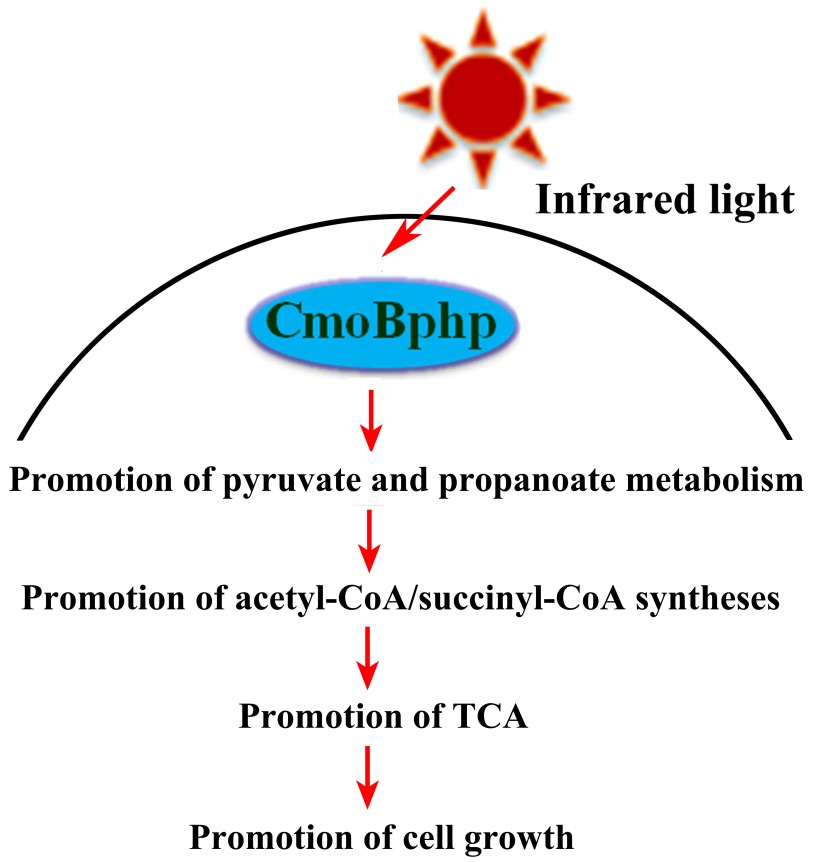 Infrared light

CmoBphp

Promotion of pyruvate and propanoate metabolism

Promotion of acetyl-CoA/succinyl-CoA syntheses

Promotion of TCA

Promotion of cell growth